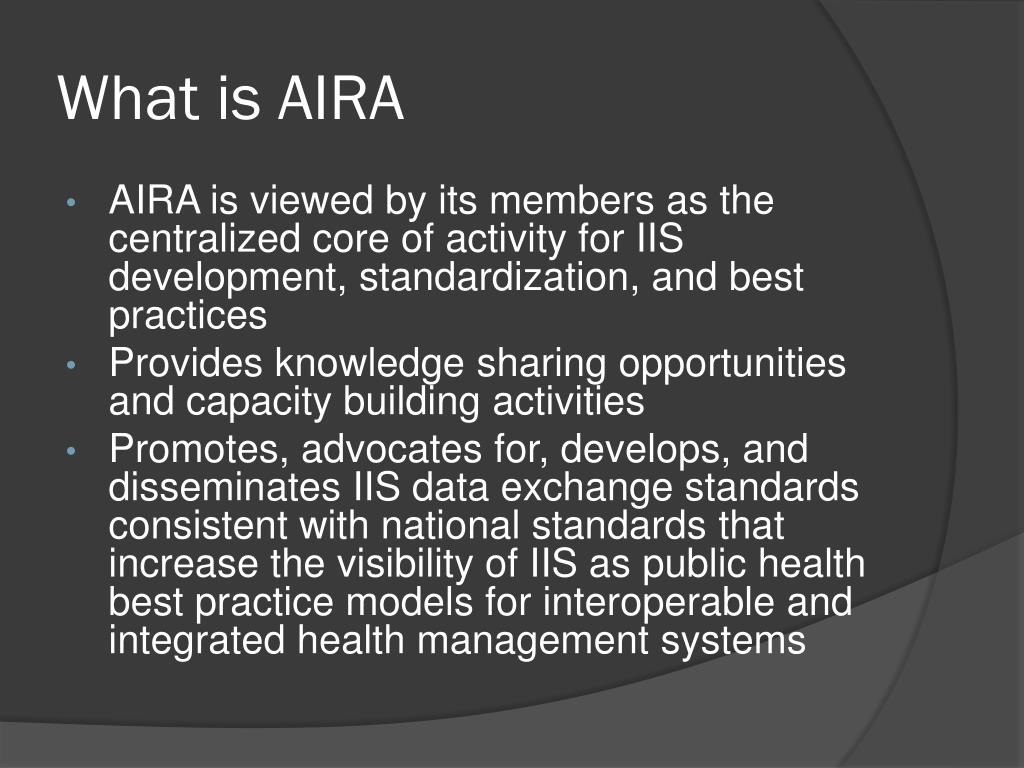 What is AIRA

• AIRA is viewed by its members as the centralized core of activity for IIS development, standardization, and best practices
• Provides knowledge sharing opportunities and capacity building activities
• Promotes, advocates for, develops, and disseminates IIS data exchange standards consistent with national standards that increase the visibility of IIS as public health best practice models for interoperable and integrated health management systems